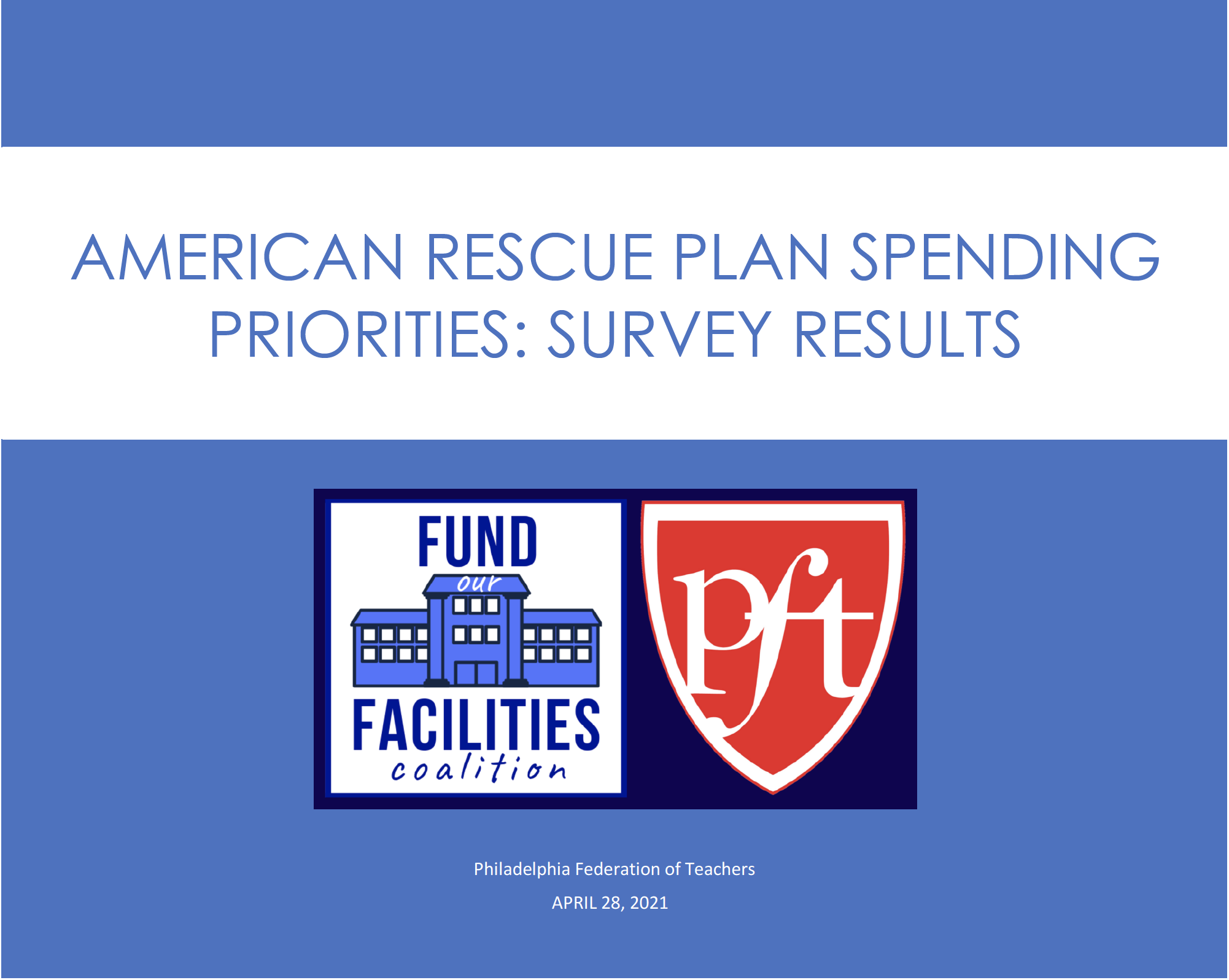 AMERICAN RESCUE PLAN SPENDING PRIORITIES: SURVEY RESULTS

FUND our FACILITIES coalition

pft

Philadelphia Federation of Teachers

APRIL 28, 2021